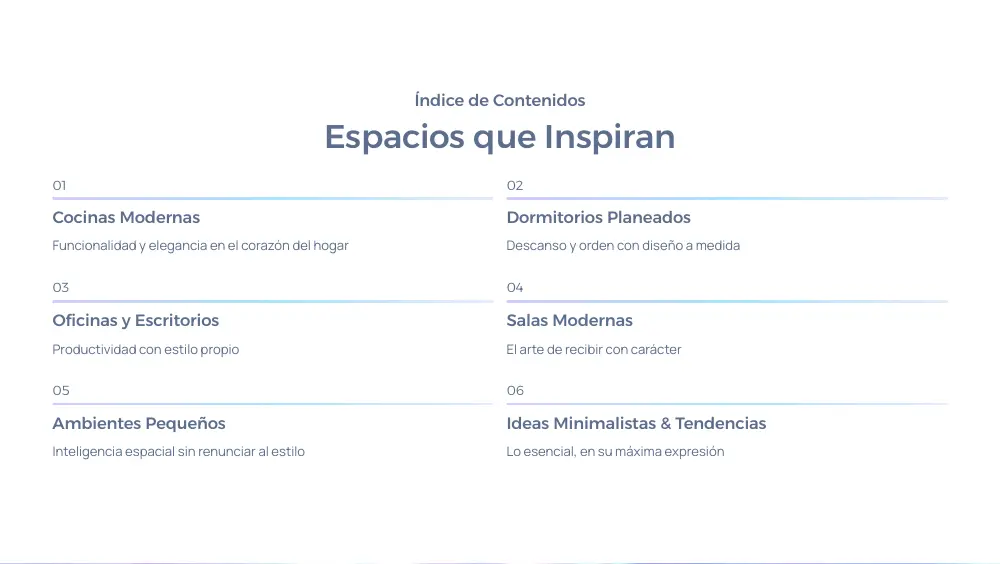 Índice de Contenidos

Espacios que Inspiran

01

Cocinas Modernas

Funcionalidad y elegancia en el corazón del hogar

02

Dormitorios Planeados

Descanso y orden con diseño a medida

03

Oficinas y Escritorios

Productividad con estilo propio

04

Salas Modernas

El arte de recibir con carácter

05

Ambientes Pequeños

Inteligencia espacial sin renunciar al estilo

06

Ideas Minimalistas & Tendencias

Lo esencial, en su máxima expresión